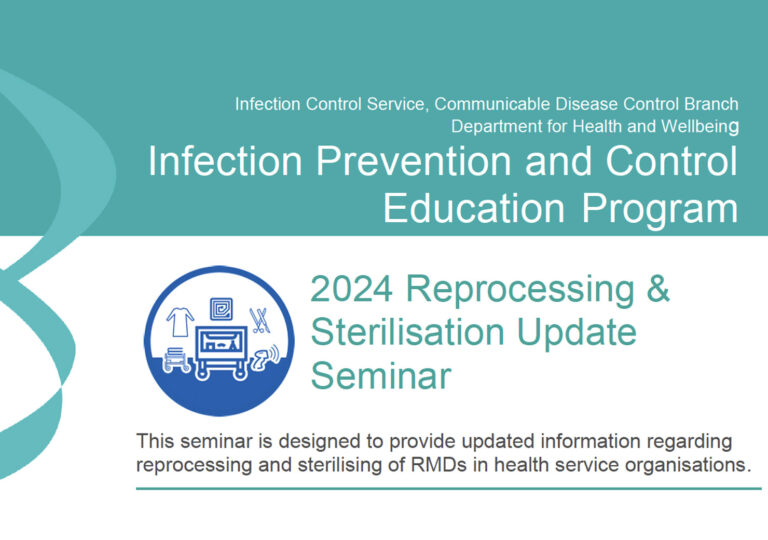 Infection Control Service, Communicable Disease Control Branch
Department for Health and Wellbeing

Infection Prevention and Control Education Program

2024 Reprocessing & Sterilisation Update Seminar

This seminar is designed to provide updated information regarding reprocessing and sterilising of RMDs in health service organisations.